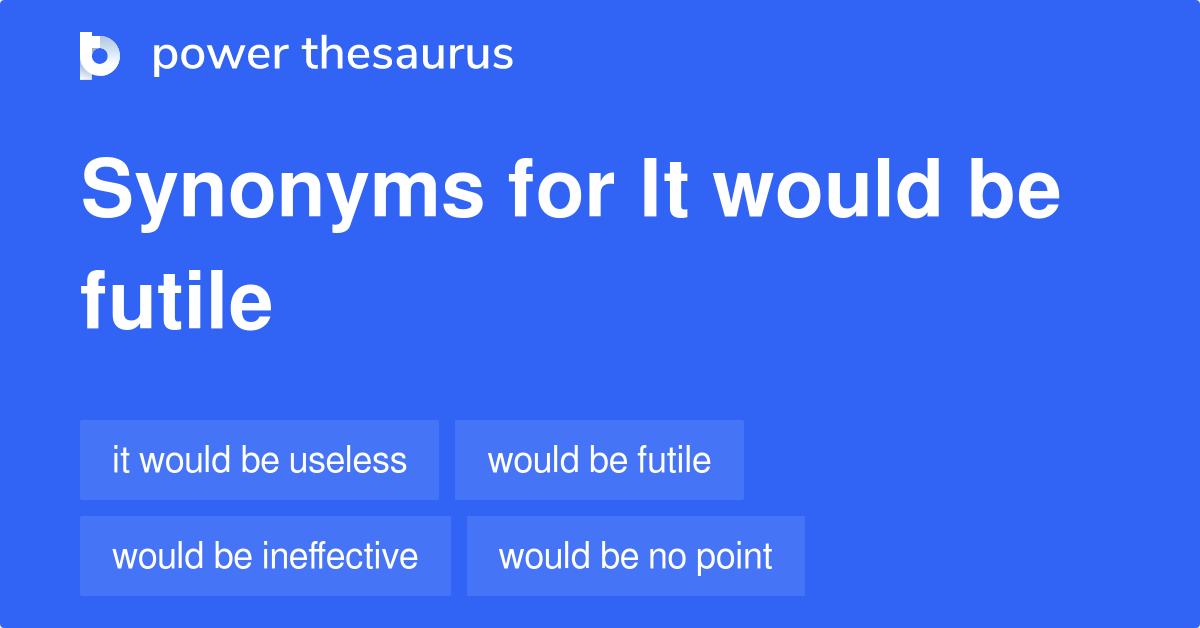 power thesaurus

Synonyms for It would be futile

it would be useless
would be futile
would be ineffective
would be no point